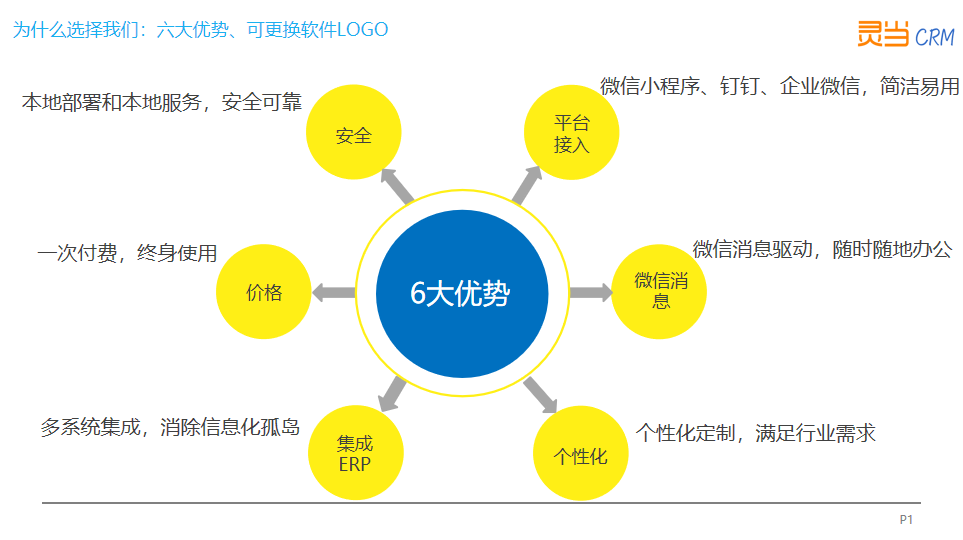 为什么选择我们：六大优势、可更换软件LOGO

灵当 CRM

本地部署和本地服务，安全可靠

安全

平台接入

微信小程序、钉钉、企业微信，简洁易用

一次付费，终身使用

价格

6大优势

微信消息

微信消息驱动，随时随地办公

多系统集成，消除信息化孤岛

集成ERP

个性化

个性化定制，满足行业需求

P1